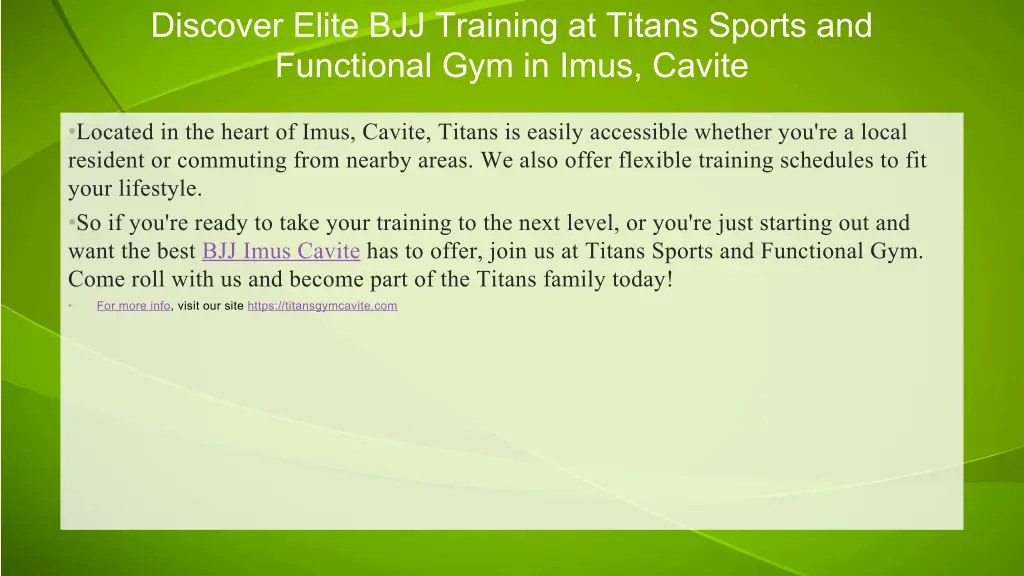 Discover Elite BJJ Training at Titans Sports and Functional Gym in Imus, Cavite

•Located in the heart of Imus, Cavite, Titans is easily accessible whether you're a local resident or commuting from nearby areas. We also offer flexible training schedules to fit your lifestyle.

•So if you're ready to take your training to the next level, or you're just starting out and want the best BJJ Imus Cavite has to offer, join us at Titans Sports and Functional Gym. Come roll with us and become part of the Titans family today!

• For more info, visit our site https://titansgymcavite.com